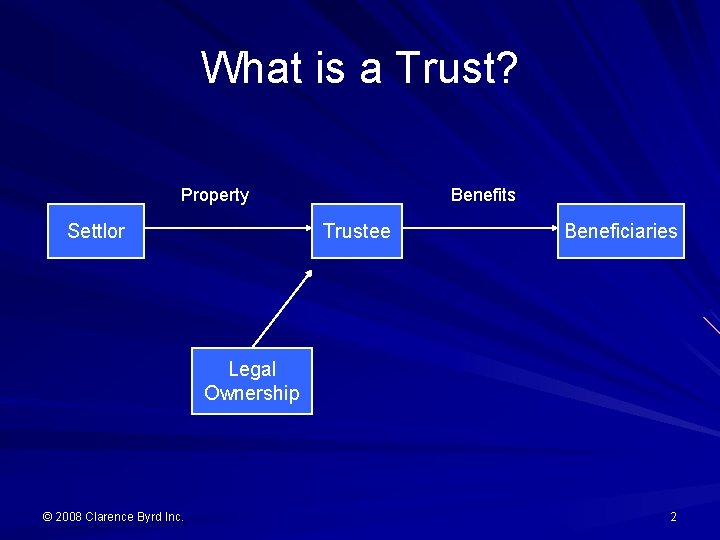 What is a Trust?

Property

Benefits

Settlor

Trustee

Beneficiaries

Legal Ownership

© 2008 Clarence Byrd Inc.

2